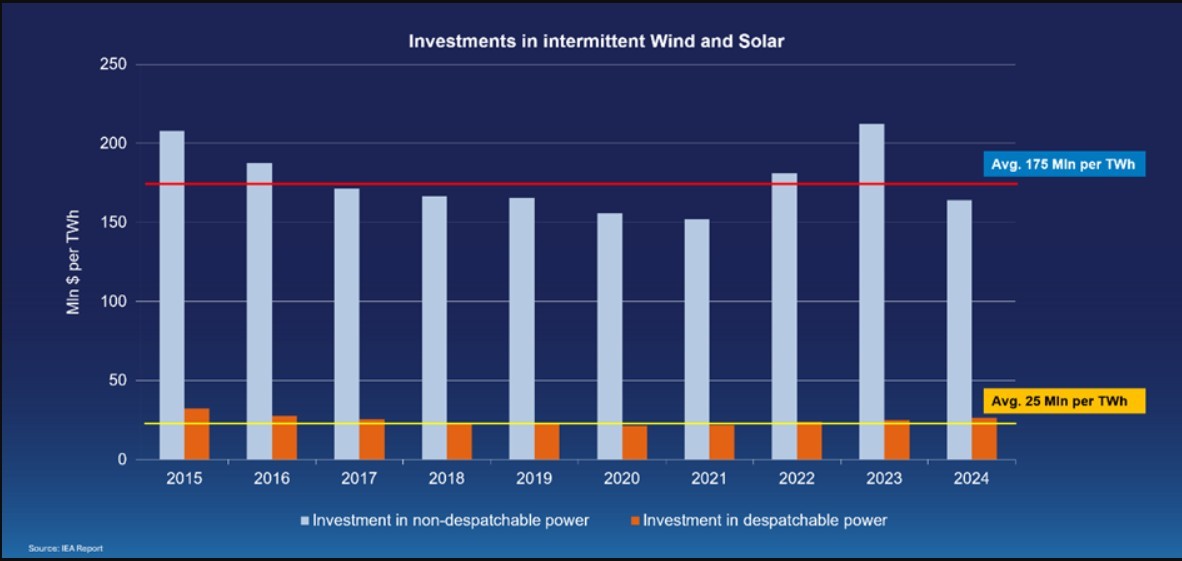 Investments in intermittent Wind and Solar

Mln $ per TWh

250
200
150
100
50
0

Avg. 175 Mln per TWh

Avg. 25 Mln per TWh

2015
2016
2017
2018
2019
2020
2021
2022
2023
2024

Investment in non-despatchable power
Investment in despatchable power

Source: IEA Report